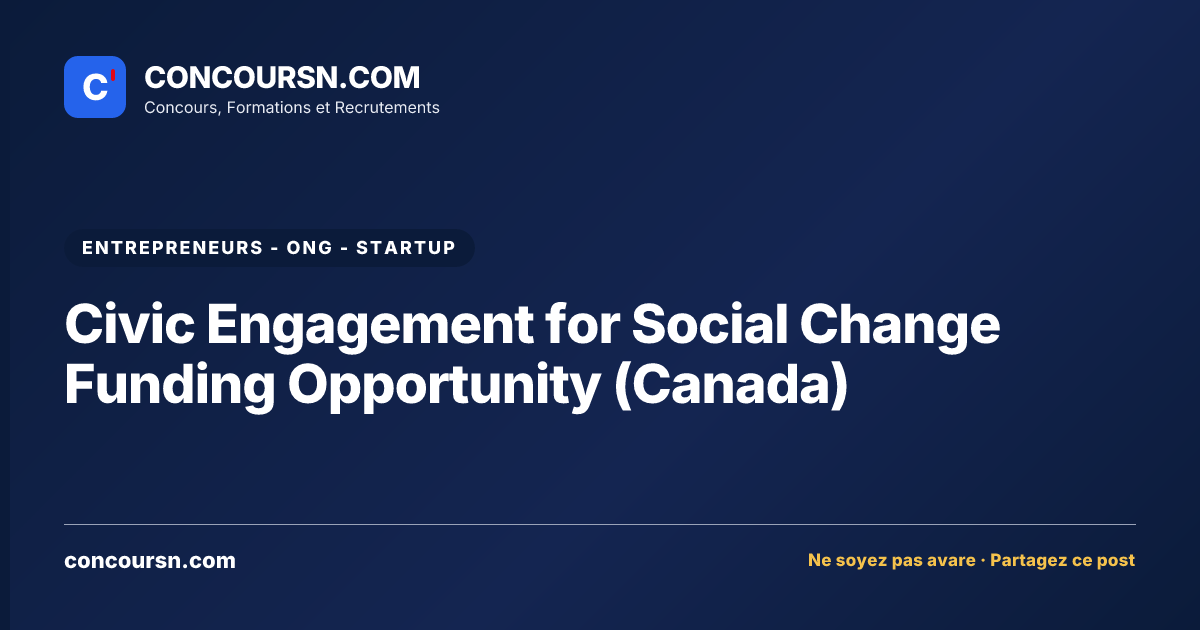 C'

CONCOURSN.COM
Concours, Formations et Recrutements

ENTREPRENEURS - ONG - STARTUP

Civic Engagement for Social Change Funding Opportunity (Canada)

concoursn.com

Ne soyez pas avare · Partagez ce post